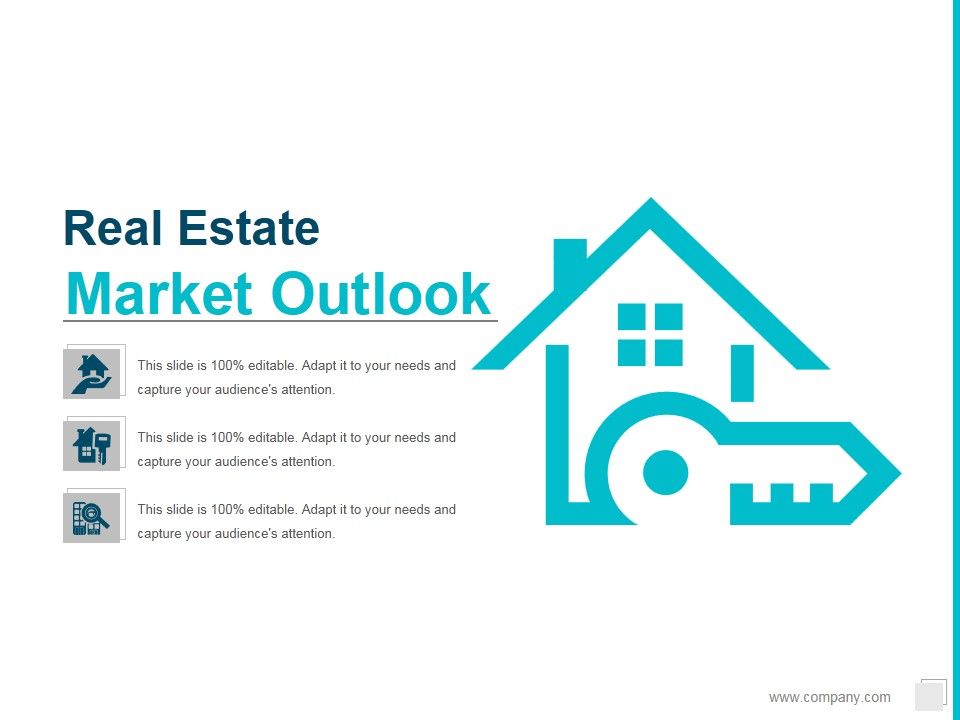 Real Estate
Market Outlook

This slide is 100% editable. Adapt it to your needs and capture your audience's attention.

This slide is 100% editable. Adapt it to your needs and capture your audience's attention.

This slide is 100% editable. Adapt it to your needs and capture your audience's attention.

www.company.com